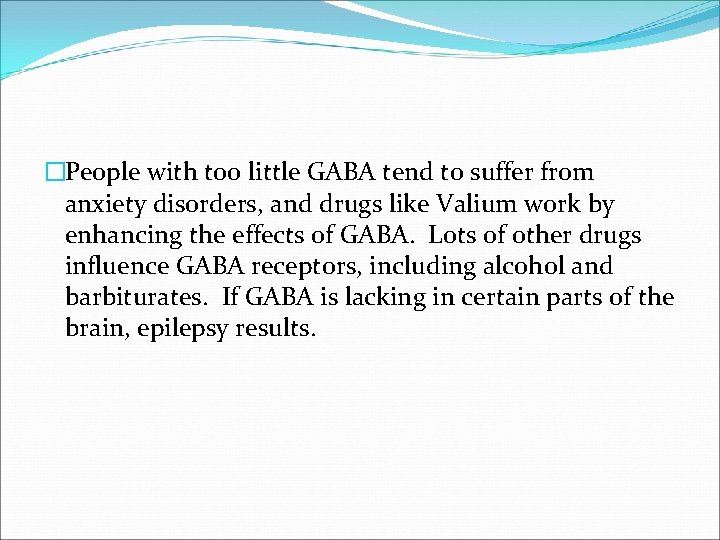 People with too little GABA tend to suffer from anxiety disorders, and drugs like Valium work by enhancing the effects of GABA.  Lots of other drugs influence GABA receptors, including alcohol and barbiturates.  If GABA is lacking in certain parts of the brain, epilepsy results.